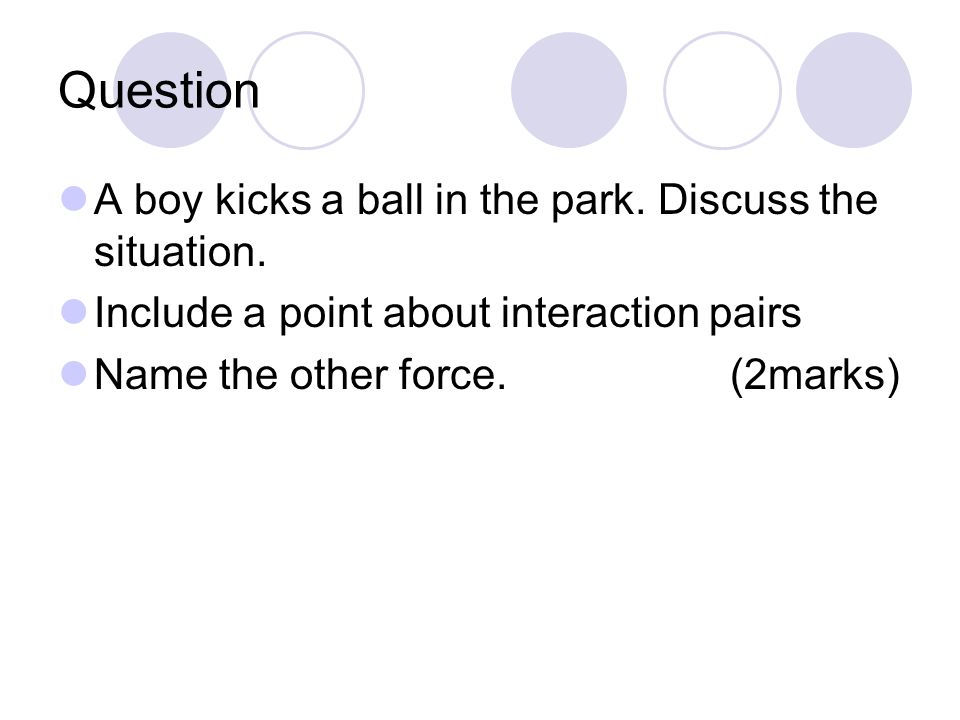 Question

A boy kicks a ball in the park. Discuss the situation.

Include a point about interaction pairs

Name the other force. (2marks)